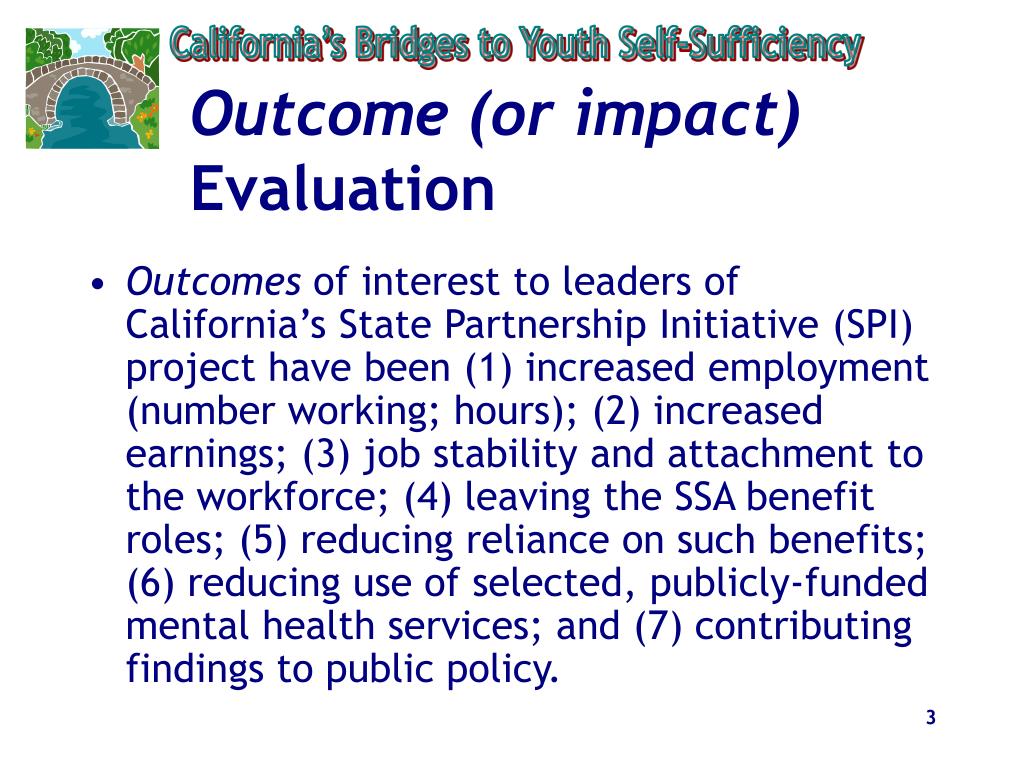 California's Bridges to Youth Self-Sufficiency

Outcome (or impact) Evaluation

• Outcomes of interest to leaders of California's State Partnership Initiative (SPI) project have been (1) increased employment (number working; hours); (2) increased earnings; (3) job stability and attachment to the workforce; (4) leaving the SSA benefit roles; (5) reducing reliance on such benefits; (6) reducing use of selected, publicly-funded mental health services; and (7) contributing findings to public policy.

3